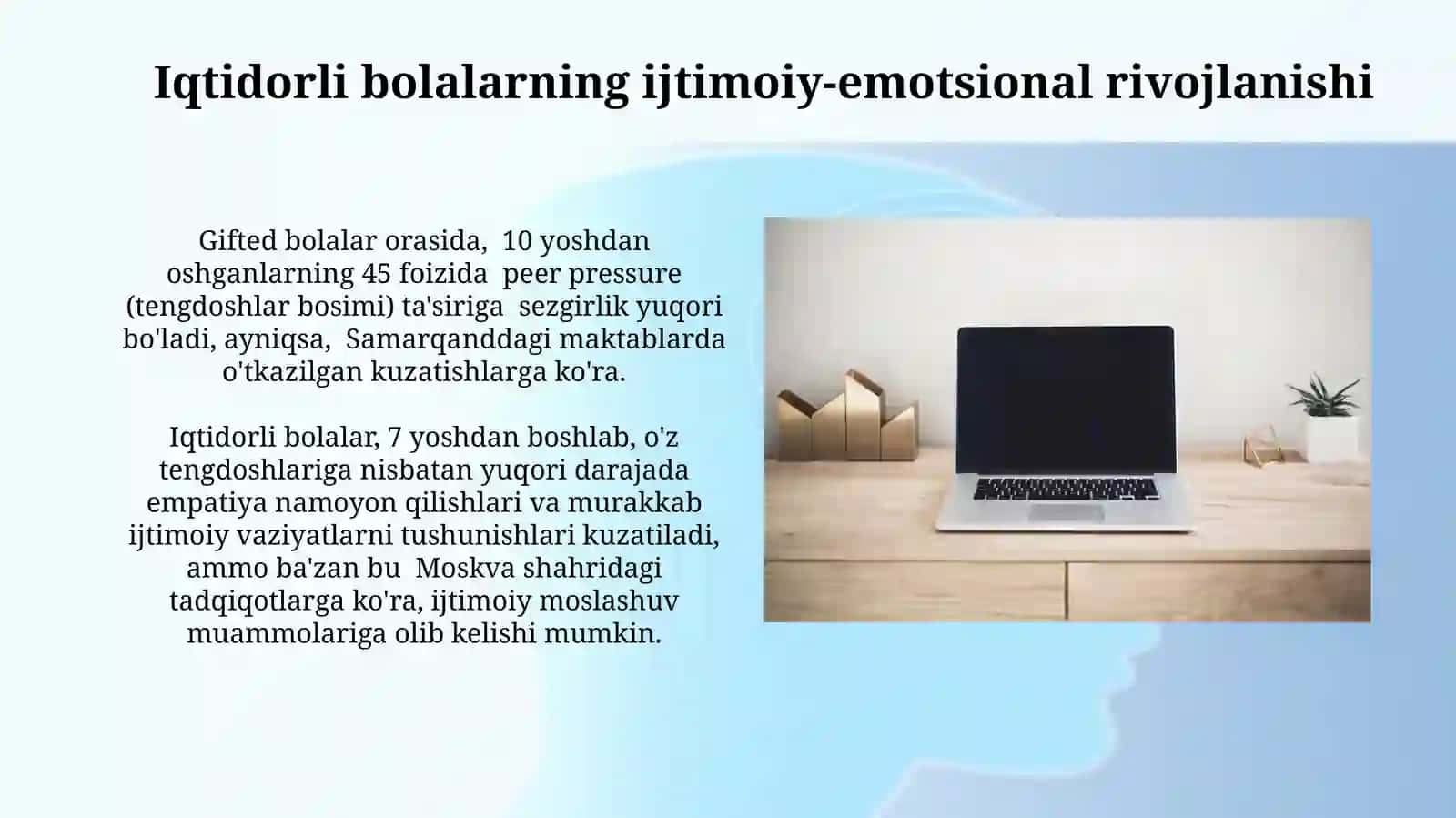 Iqtidorli bolalarning ijtimoiy-emotsional rivojlanishi

Gifted bolalar orasida, 10 yoshdan oshganlarning 45 foizida peer pressure (tengdoshlar bosimi) ta'siriga sezgirlik yuqori bo'ladi, ayniqsa, Samarqanddagi maktablarda o'tkazilgan kuzatishlarga ko'ra.

Iqtidorli bolalar, 7 yoshdan boshlab, o'z tengdoshlariga nisbatan yuqori darajada empatiya namoyon qilishlari va murakkab ijtimoiy vaziyatlarni tushunishlari kuzatiladi, ammo ba'zan bu Moskva shahridagi tadqiqotlarga ko'ra, ijtimoiy moslashuv muammolariga olib kelishi mumkin.